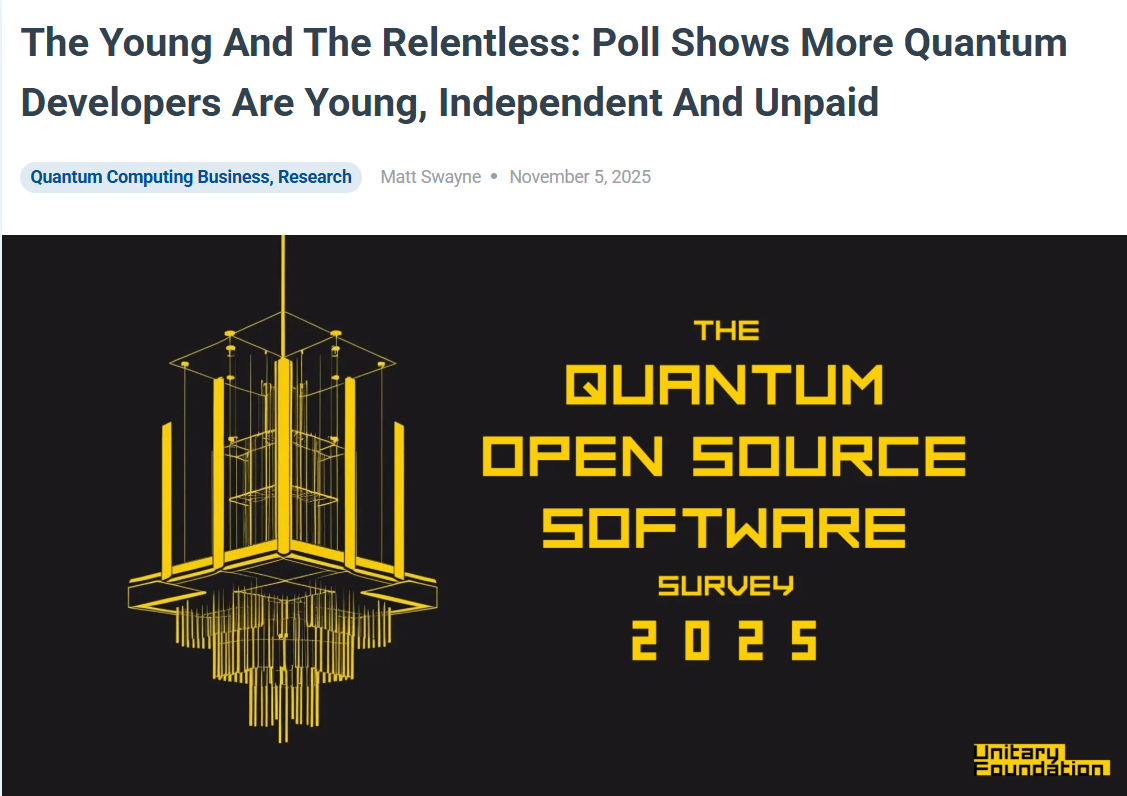 The Young And The Relentless: Poll Shows More Quantum Developers Are Young, Independent And Unpaid

Quantum Computing Business, Research Matt Swayne • November 5, 2025

THE
QUANTUM
OPEN SOURCE
SOFTWARE
SURVEY
2025

Unitary
Foundation